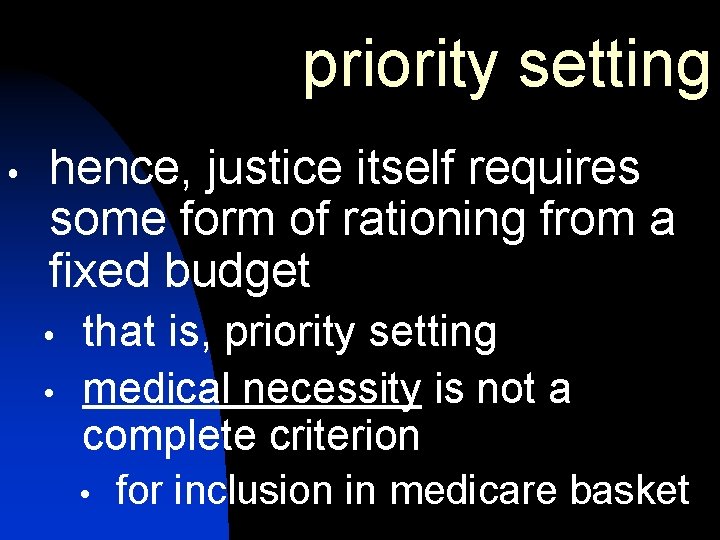 priority setting

• hence, justice itself requires some form of rationing from a fixed budget

• that is, priority setting

• medical necessity is not a complete criterion

• for inclusion in medicare basket